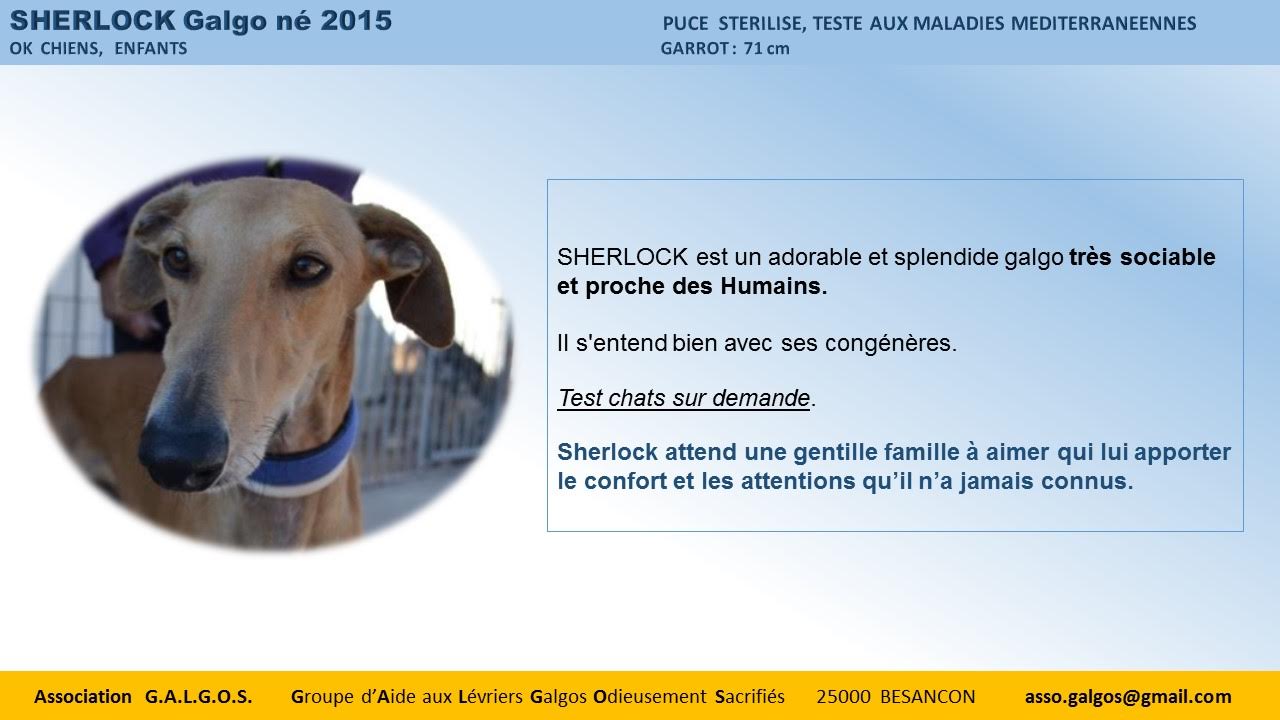 SHERLOCK Galgo né 2015
OK CHIENS, ENFANTS

PUCE STERILISE, TESTE AUX MALADIES MEDITERRANEENNES
GARROT : 71 cm

SHERLOCK est un adorable et splendide galgo très sociable et proche des Humains.

Il s'entend bien avec ses congénères.

Test chats sur demande.

Sherlock attend une gentille famille à aimer qui lui apporter le confort et les attentions qu'il n'a jamais connus.

Association G.A.L.G.O.S. Groupe d'Aide aux Lévriers Galgos Odieusement Sacrifiés 25000 BESANCON asso.galgos@gmail.com